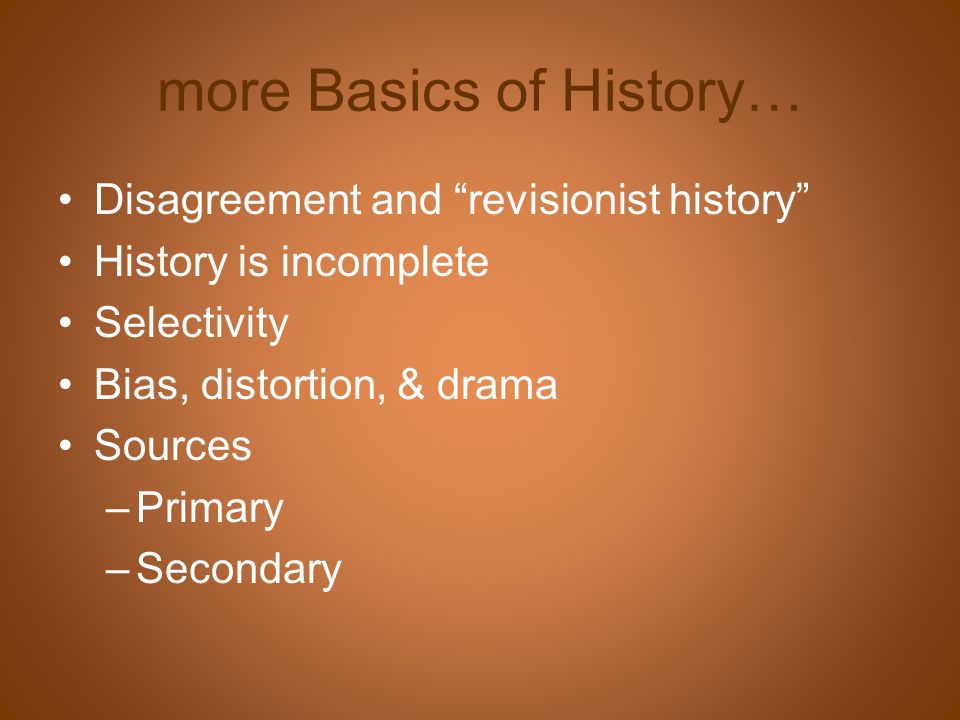 more Basics of History…

• Disagreement and “revisionist history”
• History is incomplete
• Selectivity
• Bias, distortion, & drama
• Sources
– Primary
– Secondary